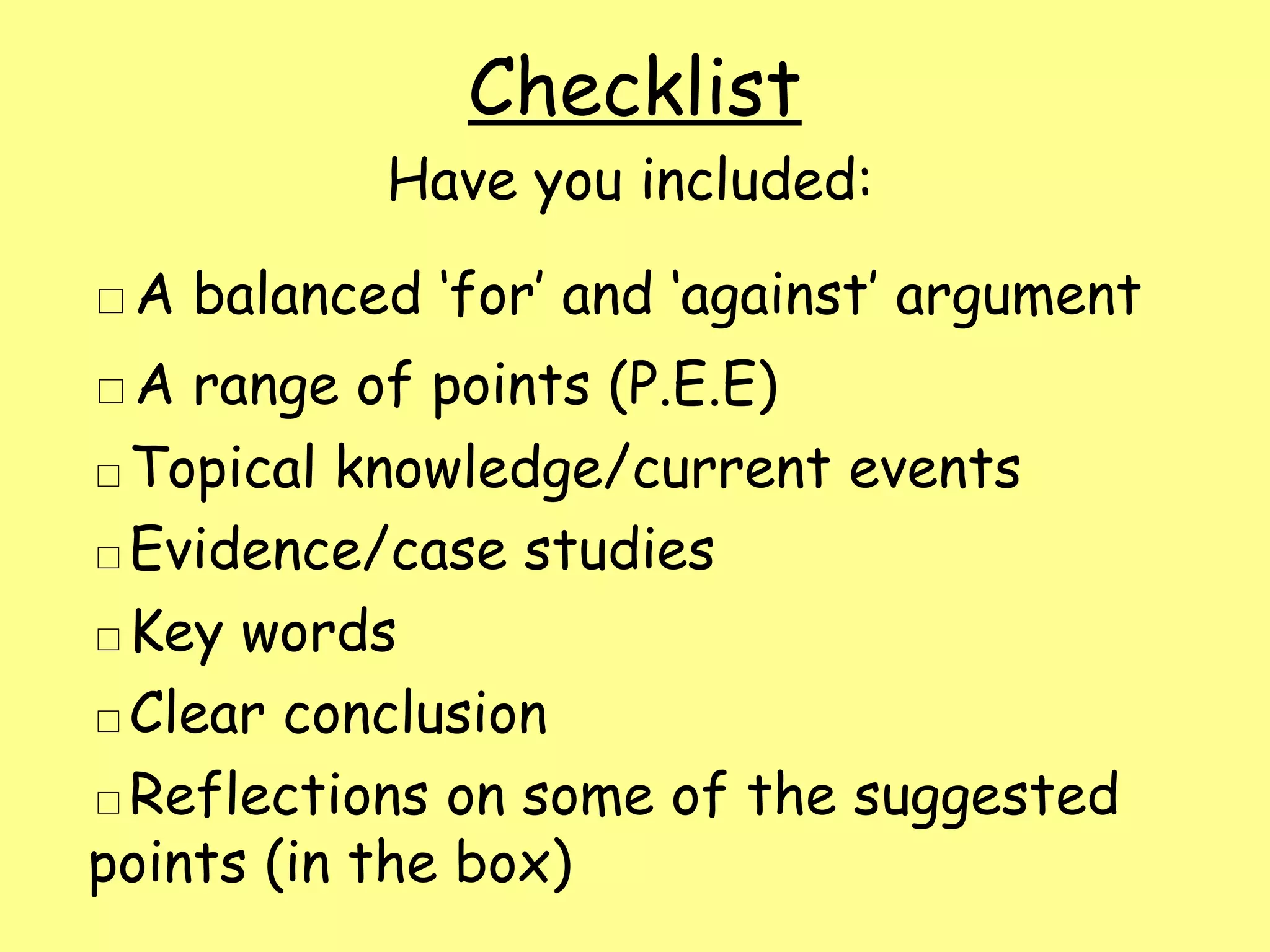 Checklist

Have you included:

□ A balanced ‘for’ and ‘against’ argument

□ A range of points (P.E.E)

□ Topical knowledge/current events

□ Evidence/case studies

□ Key words

□ Clear conclusion

□ Reflections on some of the suggested points (in the box)